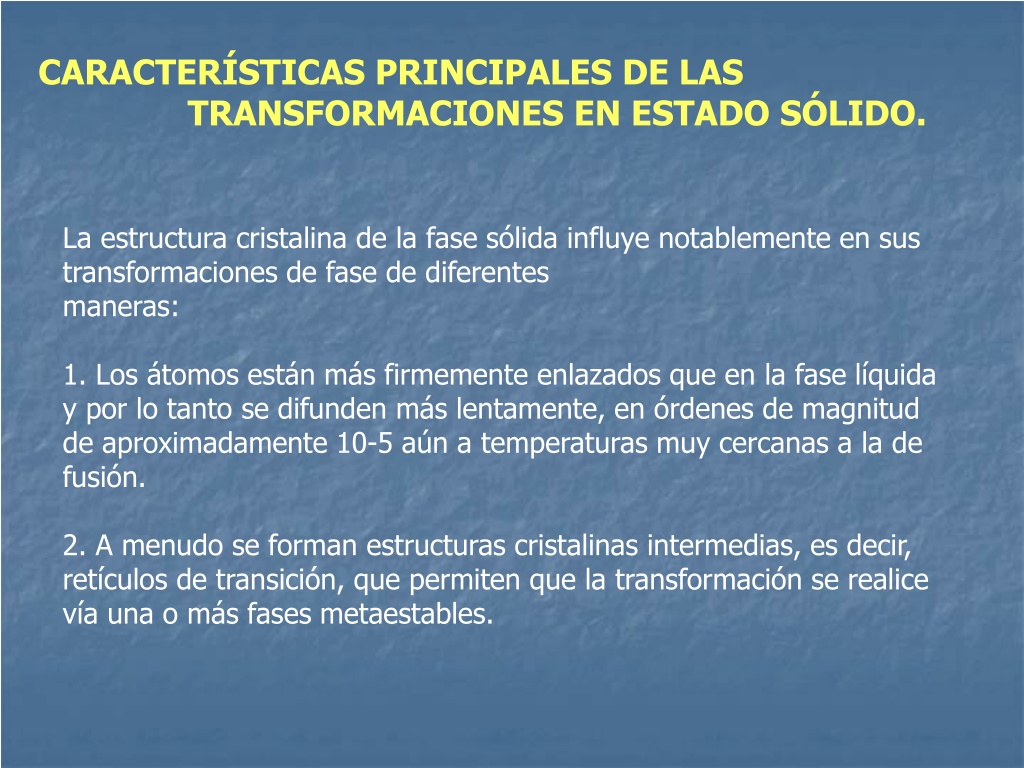 CARACTERÍSTICAS PRINCIPALES DE LAS TRANSFORMACIONES EN ESTADO SÓLIDO.

La estructura cristalina de la fase sólida influye notablemente en sus transformaciones de fase de diferentes maneras:

1. Los átomos están más firmemente enlazados que en la fase líquida y por lo tanto se difunden más lentamente, en órdenes de magnitud de aproximadamente 10-5 aún a temperaturas muy cercanas a la de fusión.

2. A menudo se forman estructuras cristalinas intermedias, es decir, retículos de transición, que permiten que la transformación se realice vía una o más fases metaestables.